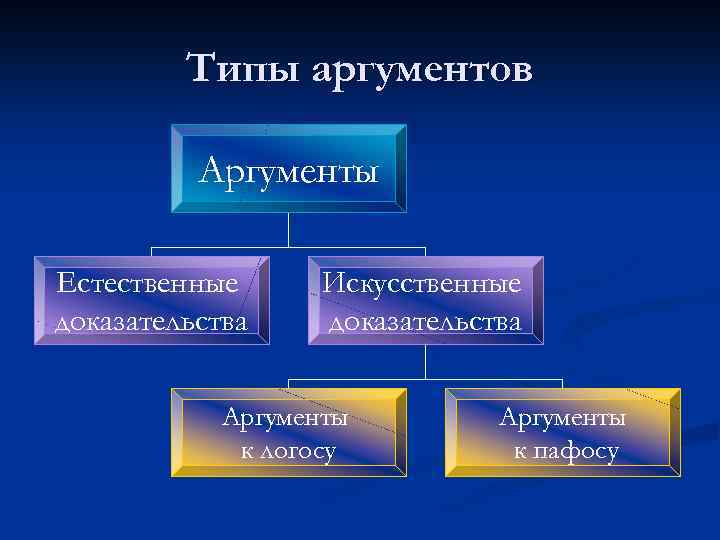 Типы аргументов

Аргументы

Естественные доказательства

Искусственные доказательства

Аргументы к логосу

Аргументы к пафосу